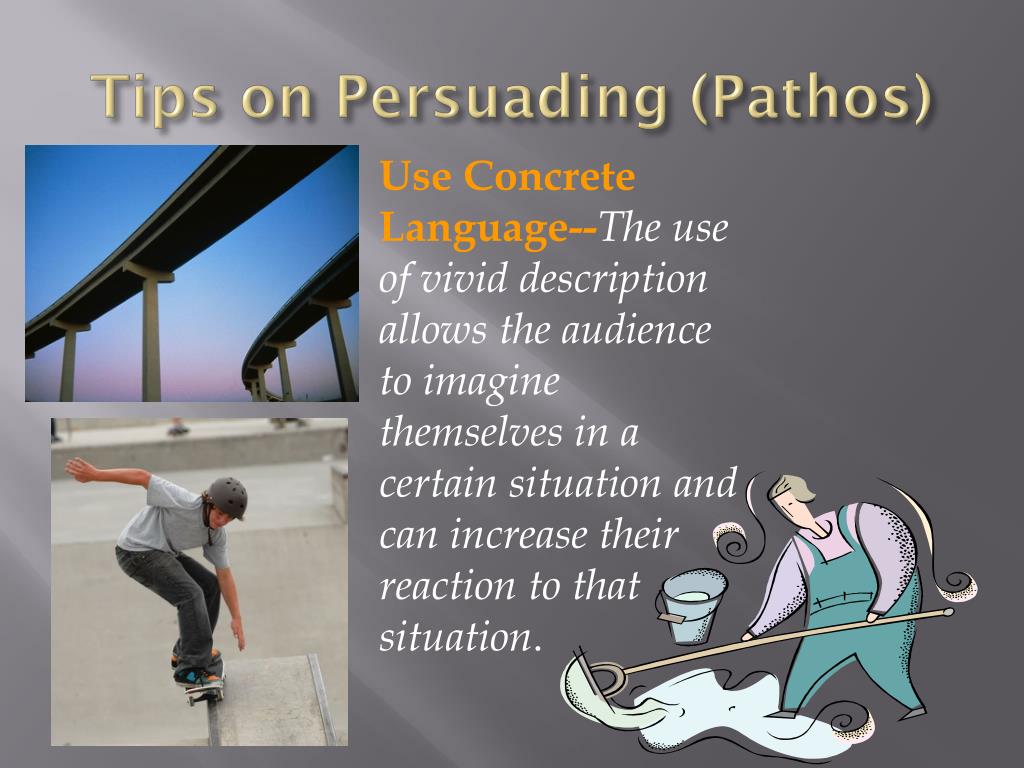 Tips on Persuading (Pathos)

Use Concrete Language--The use of vivid description allows the audience to imagine themselves in a certain situation and can increase their reaction to that situation.